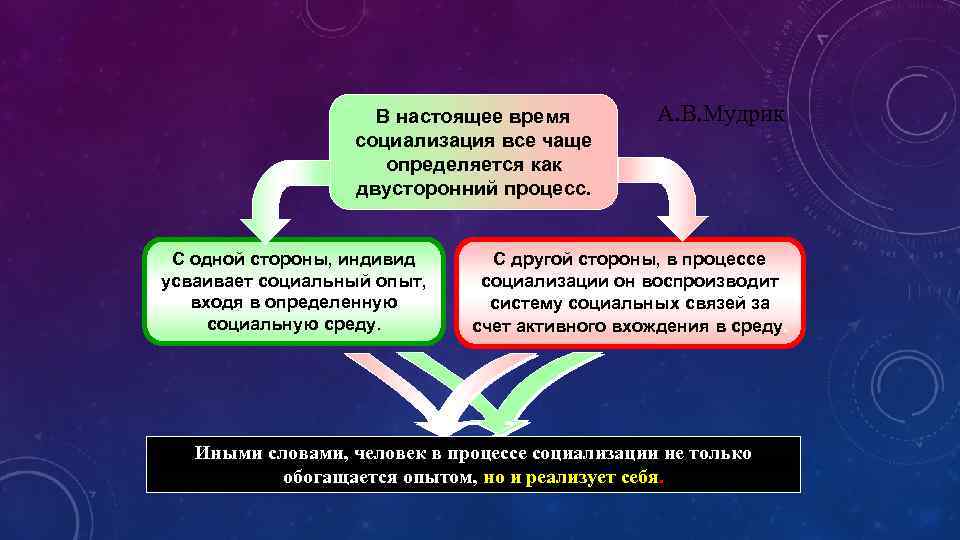 В настоящее время социализация все чаще определяется как двусторонний процесс.

А.В.Мудрик

С одной стороны, индивид усваивает социальный опыт, входя в определенную социальную среду.

С другой стороны, в процессе социализации он воспроизводит систему социальных связей за счет активного вхождения в среду

Иными словами, человек в процессе социализации не только обогащается опытом, но и реализует себя.